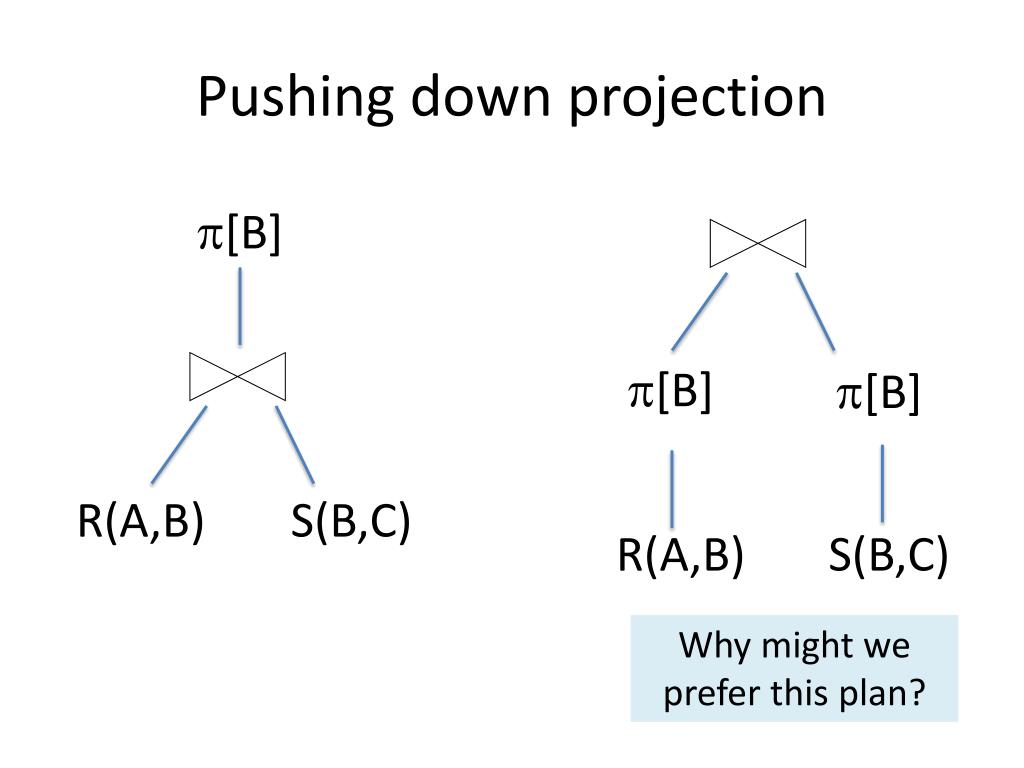 Pushing down projection

$\pi$[B]

$\bowtie$

R(A,B) S(B,C)

$\bowtie$

$\pi$[B] $\pi$[B]

R(A,B) S(B,C)

Why might we prefer this plan?